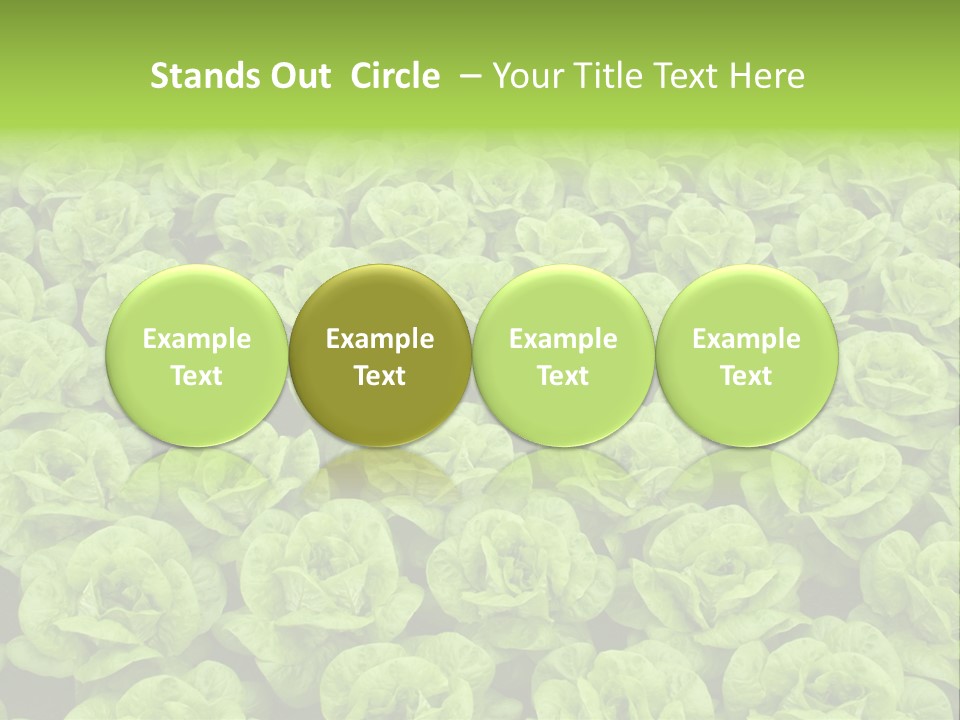 Stands Out  Circle  – Your Title Text Here

Example Text

Example Text

Example Text

Example Text